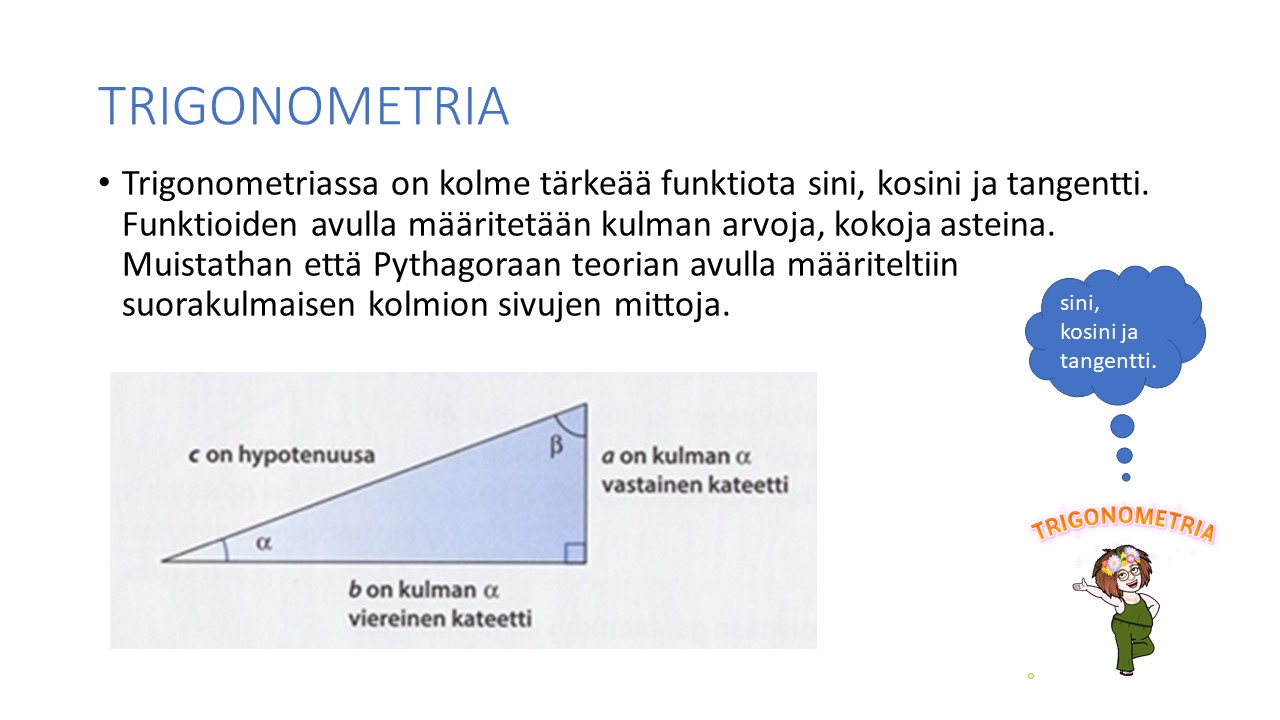 TRIGONOMETRIA

• Trigonometriassa on kolme tärkeää funktiota sini, kosini ja tangentti. Funktioiden avulla määritetään kulman arvoja, kokoja asteina. Muistathan että Pythagoraan teorian avulla määriteltiin suorakulmaisen kolmion sivujen mittoja.

sini, kosini ja tangentti.

c on hypotenuusa

$\beta$

a on kulman $\alpha$ vastainen kateetti

$\alpha$

b on kulman $\alpha$ viereinen kateetti

TRIGONOMETRIA